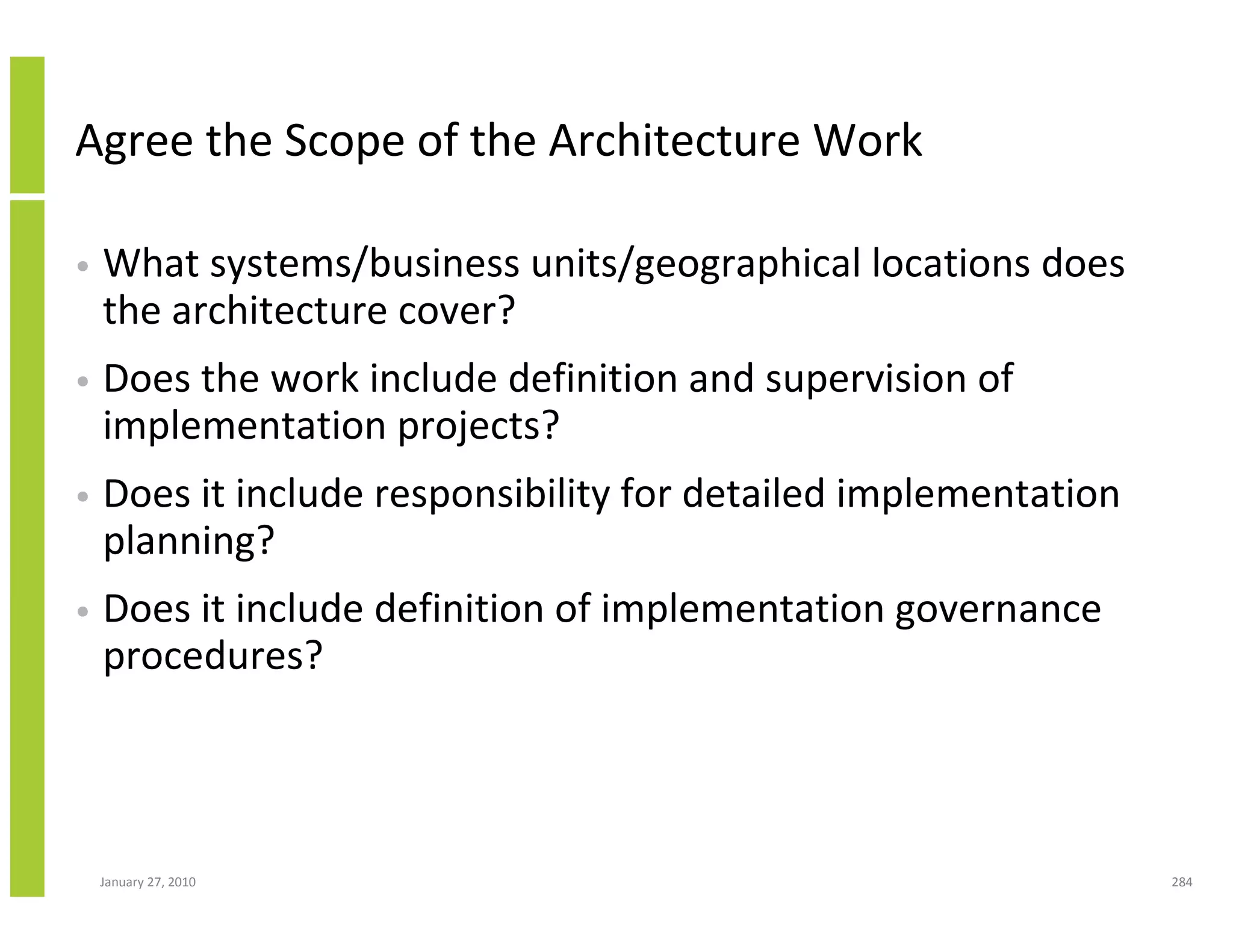 Agree the Scope of the Architecture Work

• What systems/business units/geographical locations does the architecture cover?

• Does the work include definition and supervision of implementation projects?

• Does it include responsibility for detailed implementation planning?

• Does it include definition of implementation governance procedures?

January 27, 2010

284